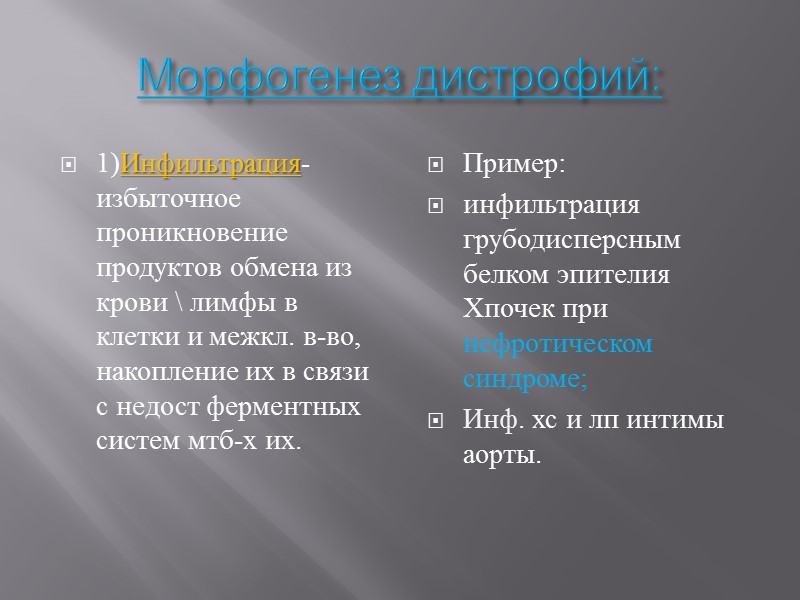 Морфогенез дистрофий:

1)Инфильтрация- избыточное проникновение продуктов обмена из крови \ лимфы в клетки и межкл. в-во, накопление их в связи с недост ферментных систем мтб-х их.

Пример:

инфильтрация грубодисперсным белком эпителия Хпочек при нефротическом синдроме;

Инф. хс и лп интимы аорты.